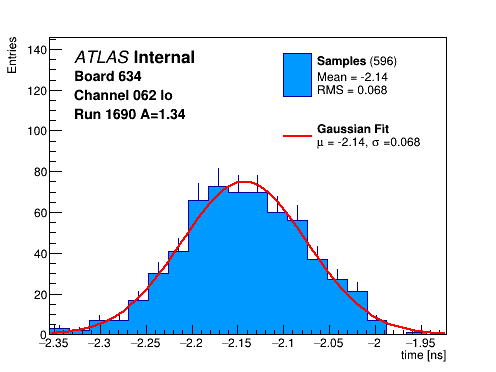 Entries

140

120

100

80

60

40

20

0

ATLAS Internal
Board 634
Channel 062 lo
Run 1690 A=1.34

Samples (596)
Mean = -2.14
RMS = 0.068

Gaussian Fit
μ = -2.14, σ =0.068

−2.35 −2.3 −2.25 −2.2 −2.15 −2.1 −2.05 −2 −1.95

time [ns]